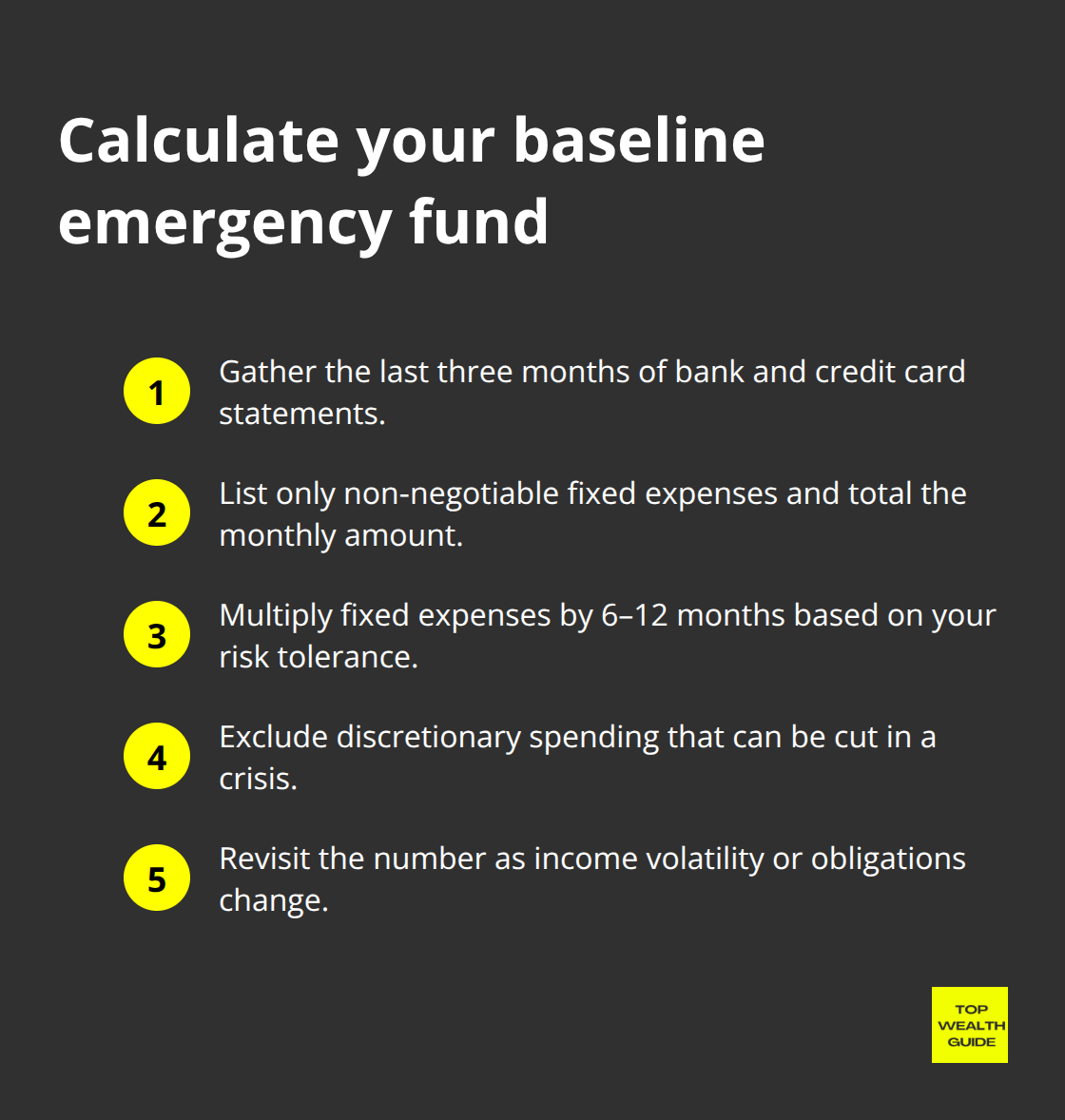 Calculate your baseline emergency fund

1 Gather the last three months of bank and credit card statements.

2 List only non-negotiable fixed expenses and total the monthly amount.

3 Multiply fixed expenses by 6–12 months based on your risk tolerance.

4 Exclude discretionary spending that can be cut in a crisis.

5 Revisit the number as income volatility or obligations change.

TOP WEALTH GUIDE